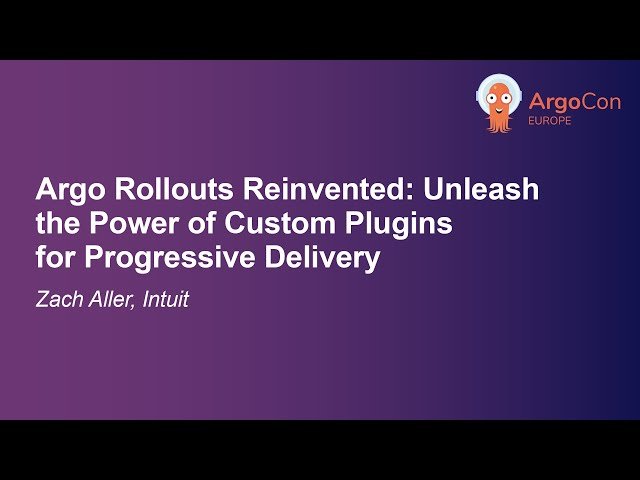 ArgoCon
EUROPE

Argo Rollouts Reinvented: Unleash the Power of Custom Plugins for Progressive Delivery

Zach Aller, Intuit